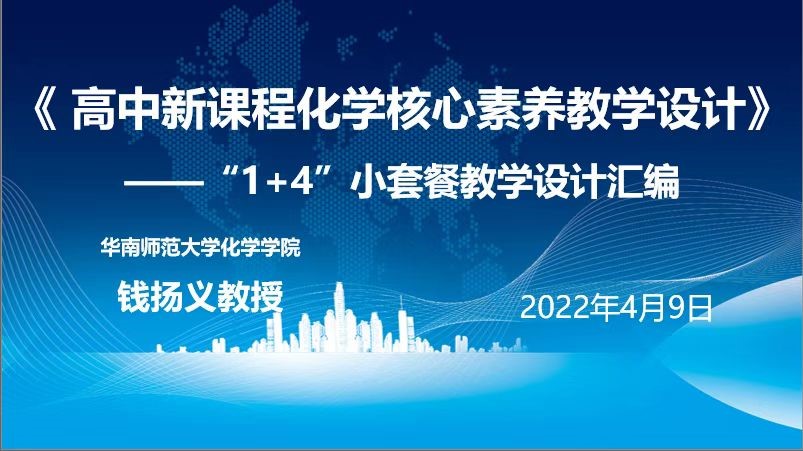 《 高中新课程化学核心素养教学设计》

——“1+4”小套餐教学设计汇编

华南师范大学化学学院

钱扬义教授

2022年4月9日